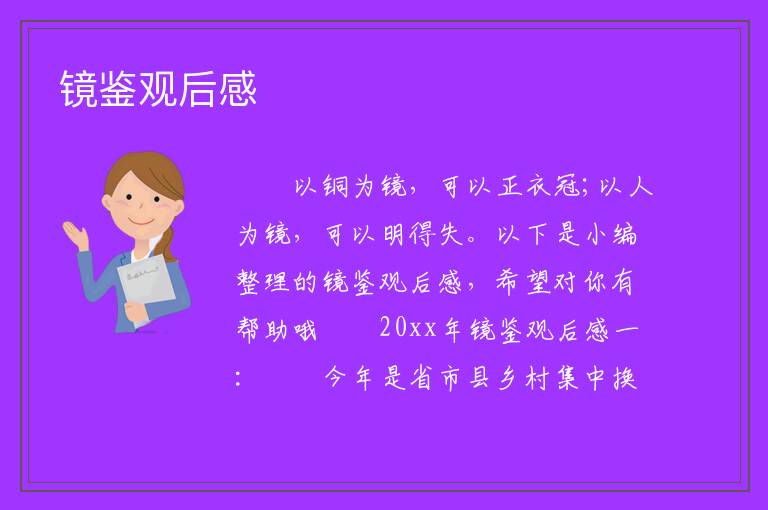 镜鉴观后感

以铜为镜，可以正衣冠;以人为镜，可以明得失。以下是小编整理的镜鉴观后感，希望对你有帮助哦　　20xx年镜鉴观后感一：　　今年是省市县乡村集中换